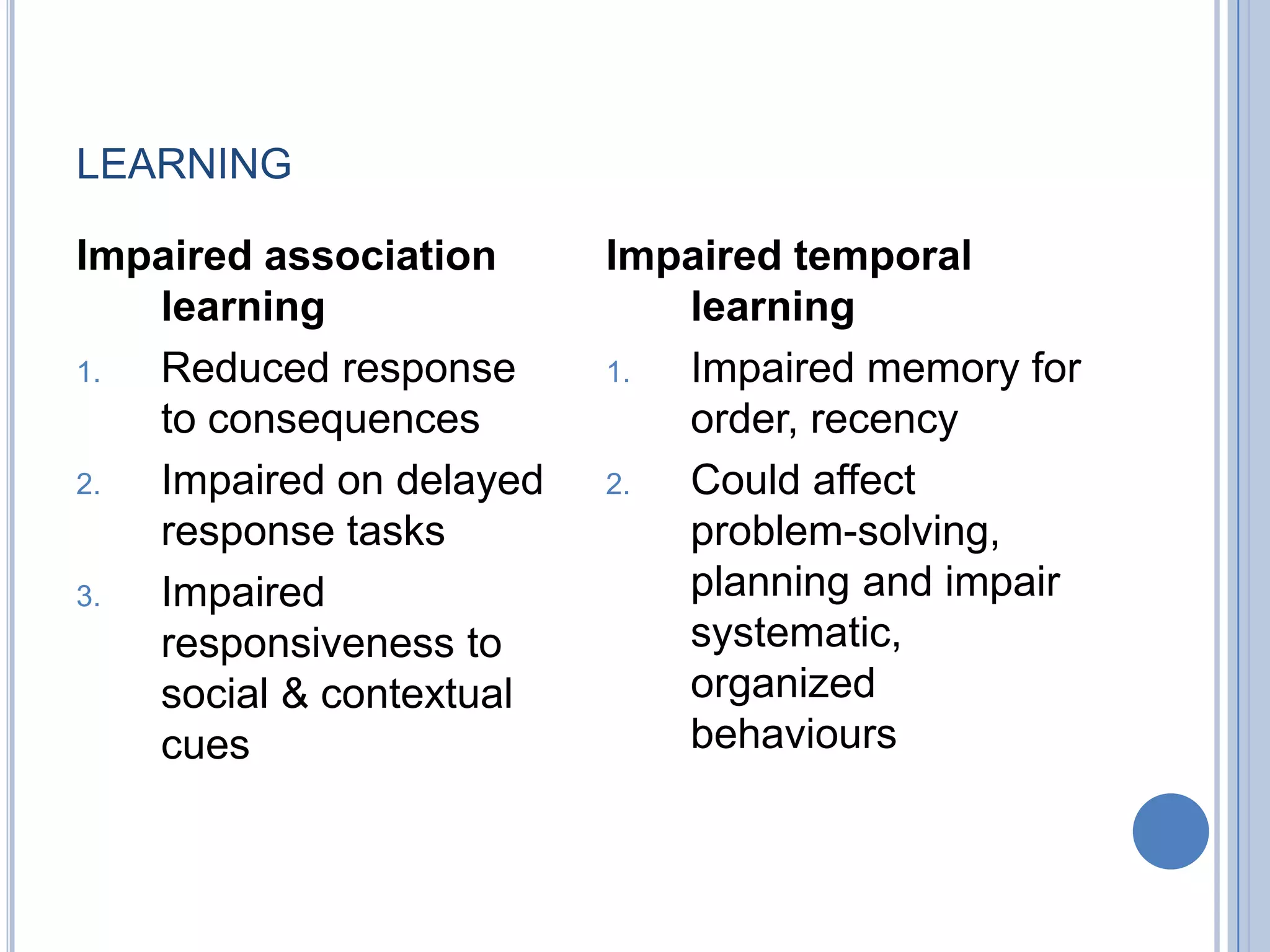 LEARNING

Impaired association learning

1. Reduced response to consequences
2. Impaired on delayed response tasks
3. Impaired responsiveness to social & contextual cues

Impaired temporal learning

1. Impaired memory for order, recency
2. Could affect problem-solving, planning and impair systematic, organized behaviours